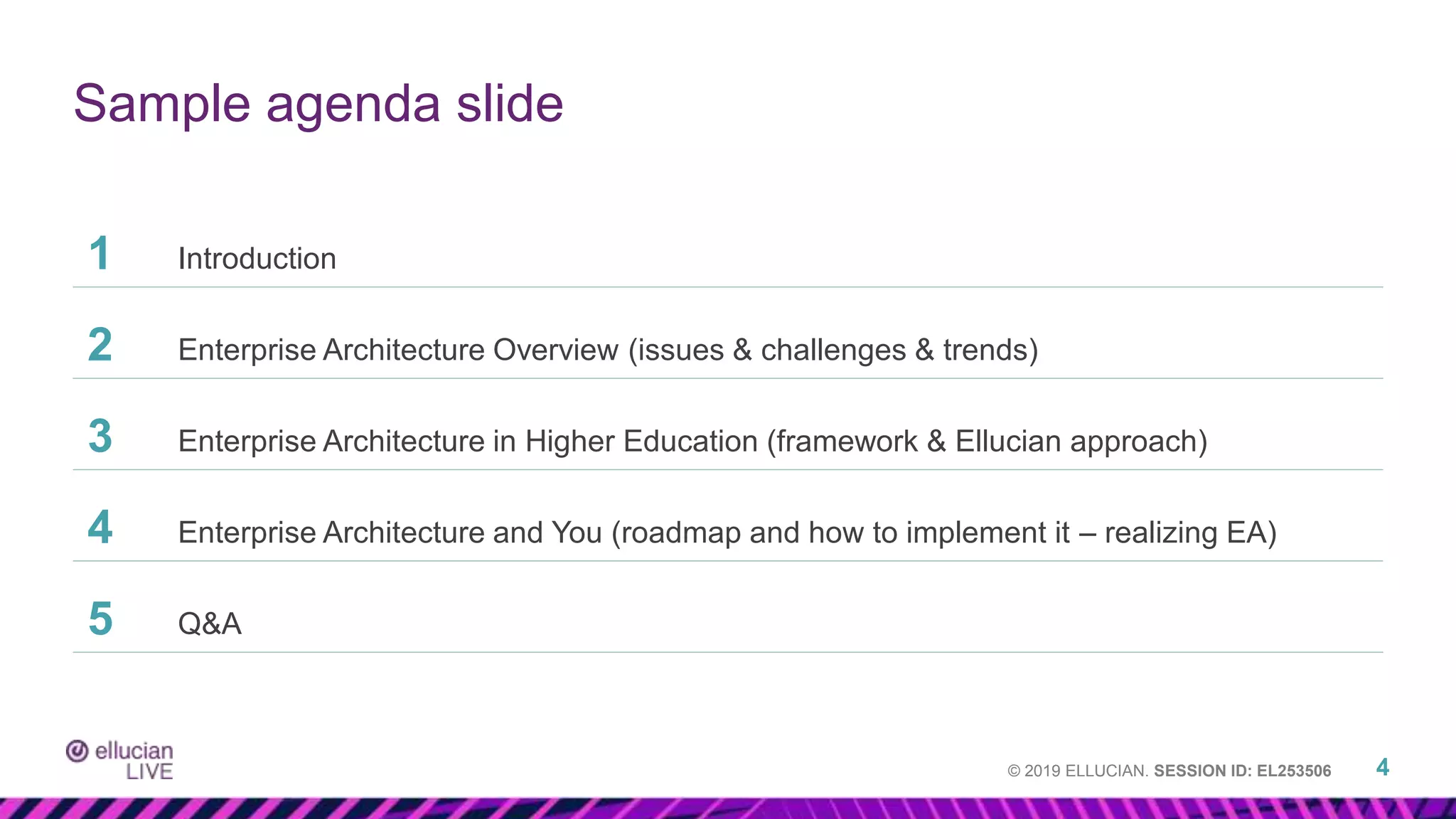 Sample agenda slide

1 Introduction

2 Enterprise Architecture Overview (issues & challenges & trends)

3 Enterprise Architecture in Higher Education (framework & Ellucian approach)

4 Enterprise Architecture and You (roadmap and how to implement it – realizing EA)

5 Q&A

ellucian LIVE

© 2019 ELLUCIAN. SESSION ID: EL253506

4